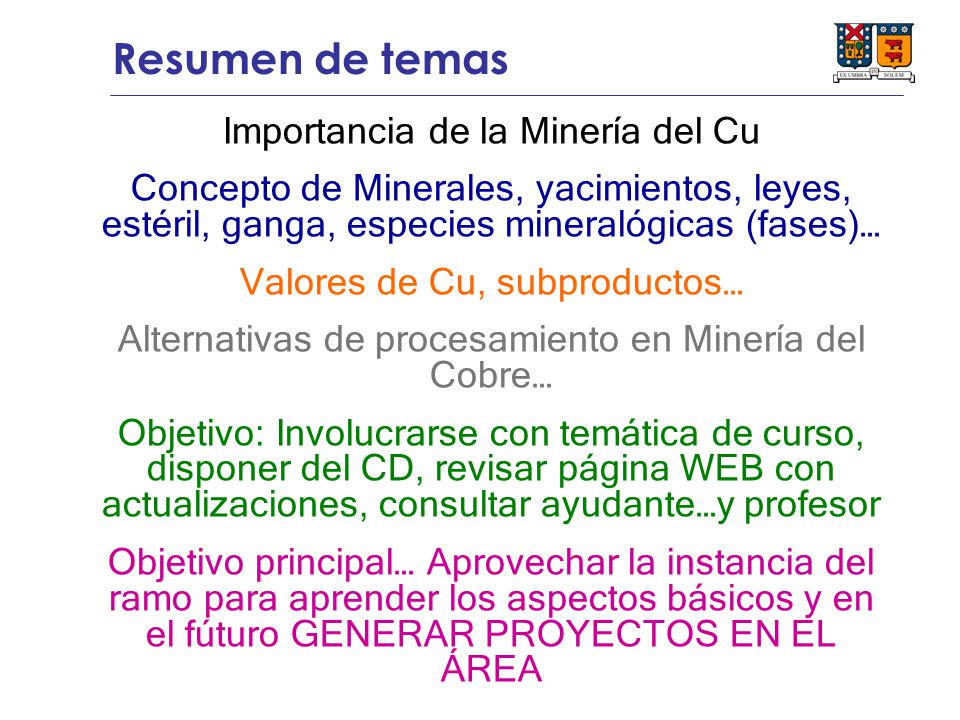 Resumen de temas

EX UMBRA IN SOLEM

Importancia de la Minería del Cu

Concepto de Minerales, yacimientos, leyes, estéril, ganga, especies mineralógicas (fases)…

Valores de Cu, subproductos…

Alternativas de procesamiento en Minería del Cobre…

Objetivo: Involucrarse con temática de curso, disponer del CD, revisar página WEB con actualizaciones, consultar ayudante…y profesor

Objetivo principal… Aprovechar la instancia del ramo para aprender los aspectos básicos y en el fúturo GENERAR PROYECTOS EN EL ÁREA